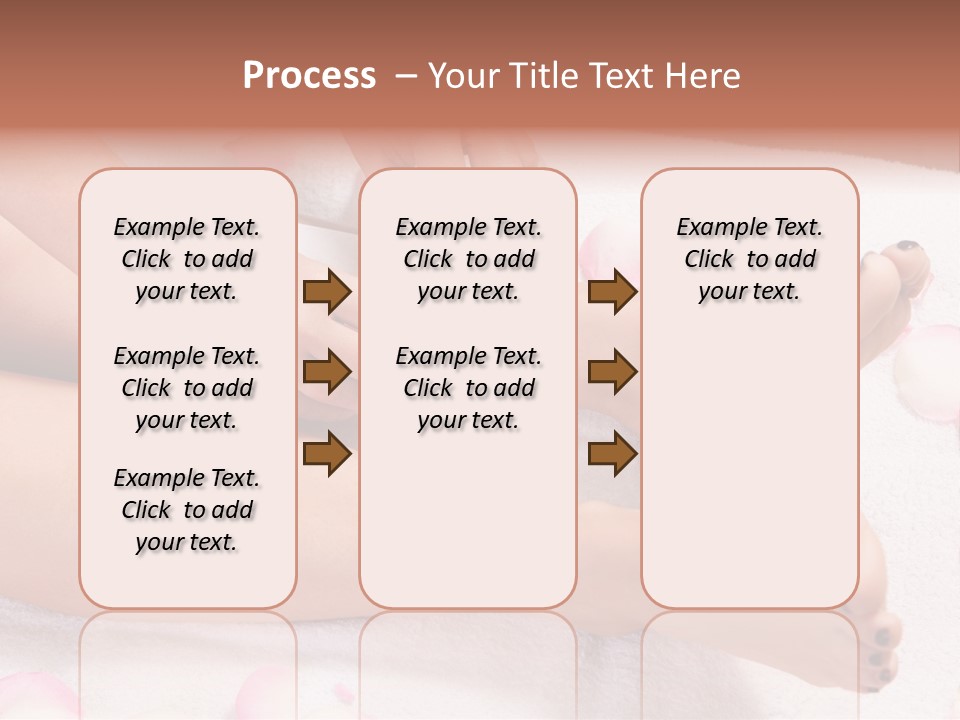 Process – Your Title Text Here

Example Text. Click to add your text.

Example Text. Click to add your text.

Example Text. Click to add your text.

Example Text. Click to add your text.

Example Text. Click to add your text.

Example Text. Click to add your text.